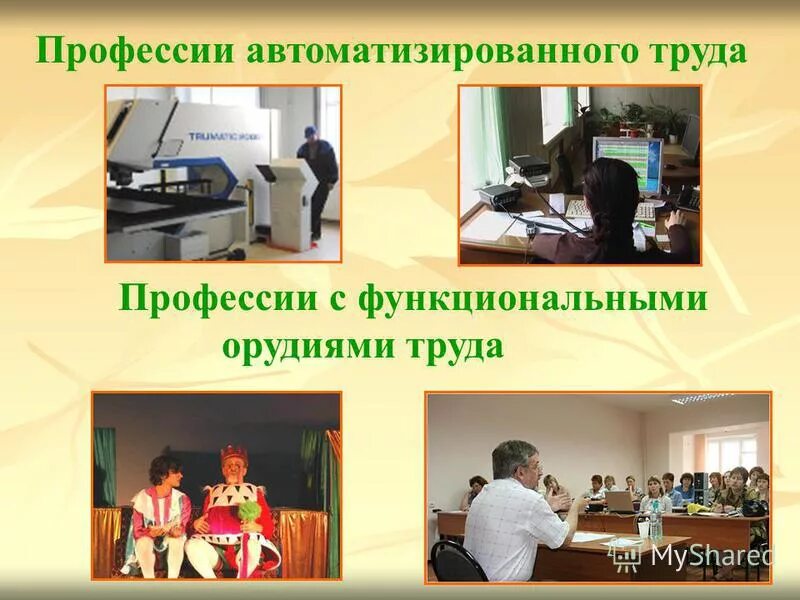 Профессии автоматизированного труда

TRUMATIC

Профессии с функциональными орудиями труда

MyShared